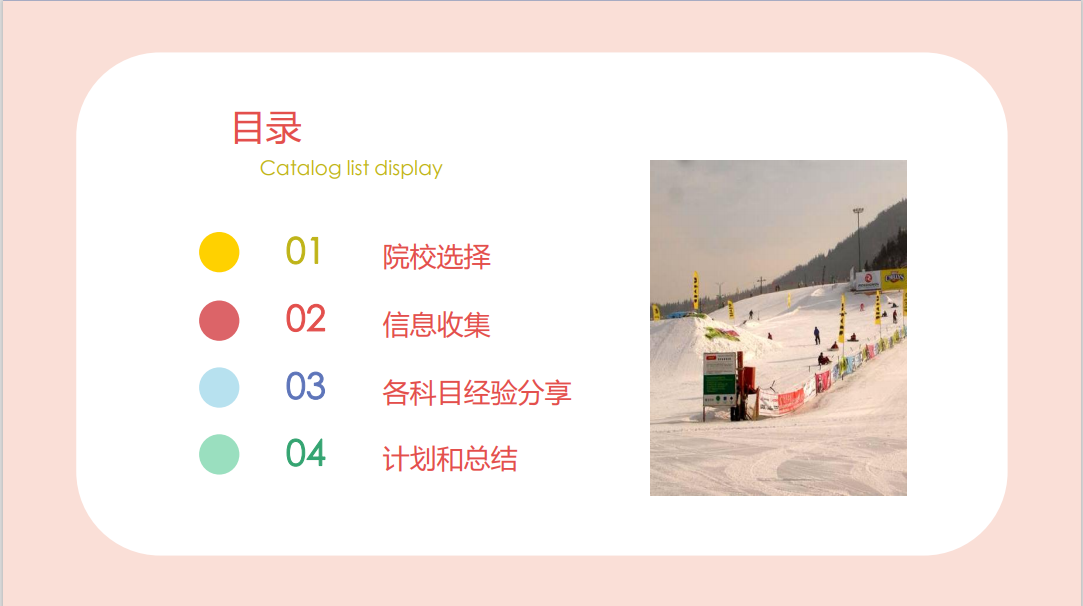 目录
Catalog list display

01 院校选择

02 信息收集

03 各科目经验分享

04 计划和总结